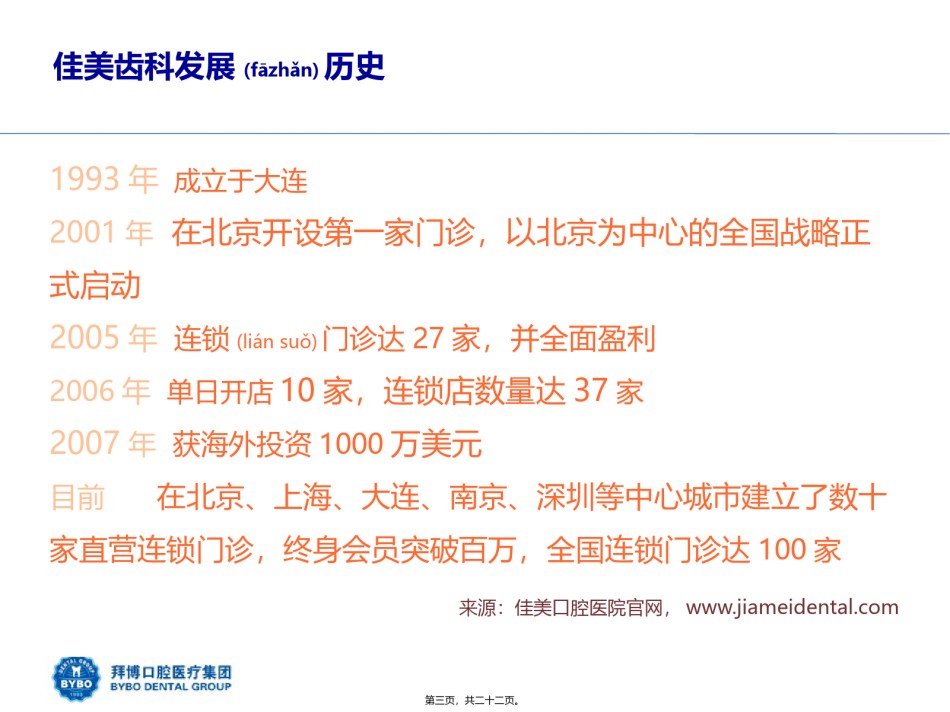 佳美齿科发展 (fāzhǎn) 历史

1993 年 成立于大连

2001 年 在北京开设第一家门诊，以北京为中心的全国战略正式启动

2005 年 连锁 (lián suǒ) 门诊达 27 家，并全面盈利

2006 年 单日开店 10 家，连锁店数量达 37 家

2007 年 获海外投资 1000 万美元

目前 在北京、上海、大连、南京、深圳等中心城市建立了数十家直营连锁门诊，终身会员突破百万，全国连锁门诊达 100 家

来源：佳美口腔医院官网， www.jiameidental.com

DENTAL GROUP BYBO 1993

拜博口腔医疗集团
BYBO DENTAL GROUP

第三页，共二十二页。